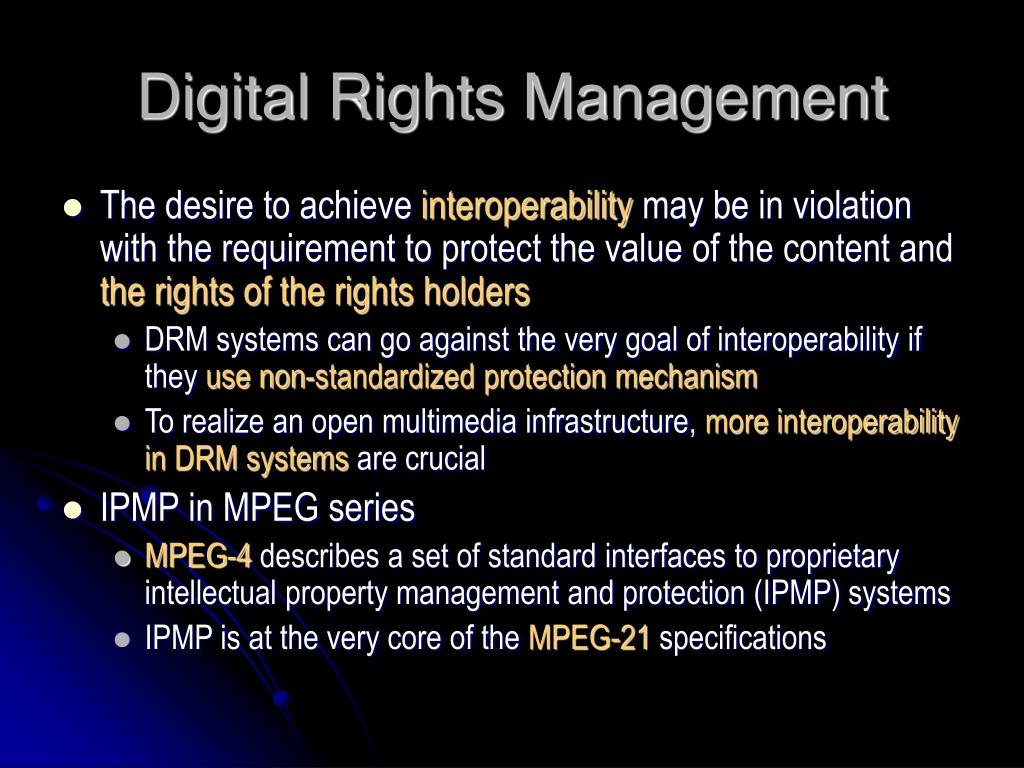 Digital Rights Management

- The desire to achieve interoperability may be in violation with the requirement to protect the value of the content and the rights of the rights holders
  - DRM systems can go against the very goal of interoperability if they use non-standardized protection mechanism
  - To realize an open multimedia infrastructure, more interoperability in DRM systems are crucial
- IPMP in MPEG series
  - MPEG-4 describes a set of standard interfaces to proprietary intellectual property management and protection (IPMP) systems
  - IPMP is at the very core of the MPEG-21 specifications